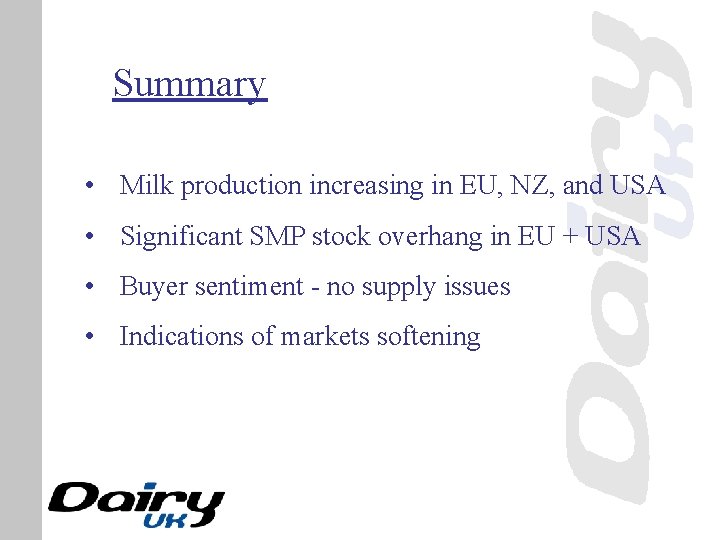 Summary

• Milk production increasing in EU, NZ, and USA
• Significant SMP stock overhang in EU + USA
• Buyer sentiment - no supply issues
• Indications of markets softening

Dairy UK

Dairy UK